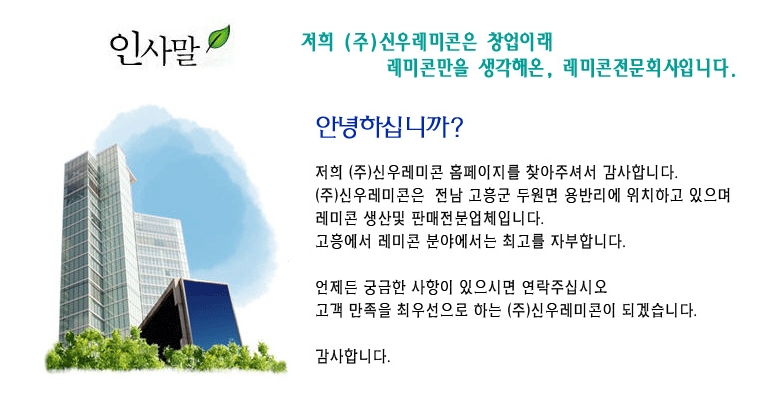 인사말

저희 (주)신우레미콘은 창업이래
레미콘만을 생각해온, 레미콘전문회사입니다.

안녕하십니까?

저희 (주)신우레미콘 홈페이지를 찾아주셔서 감사합니다.
(주)신우레미콘은 전남 고흥군 두원면 용반리에 위치하고 있으며
레미콘 생산및 판매전문업체입니다.
고흥에서 레미콘 분야에서는 최고를 자부합니다.

언제든 궁금한 사항이 있으시면 연락주십시오
고객 만족을 최우선으로 하는 (주)신우레미콘이 되겠습니다.

감사합니다.